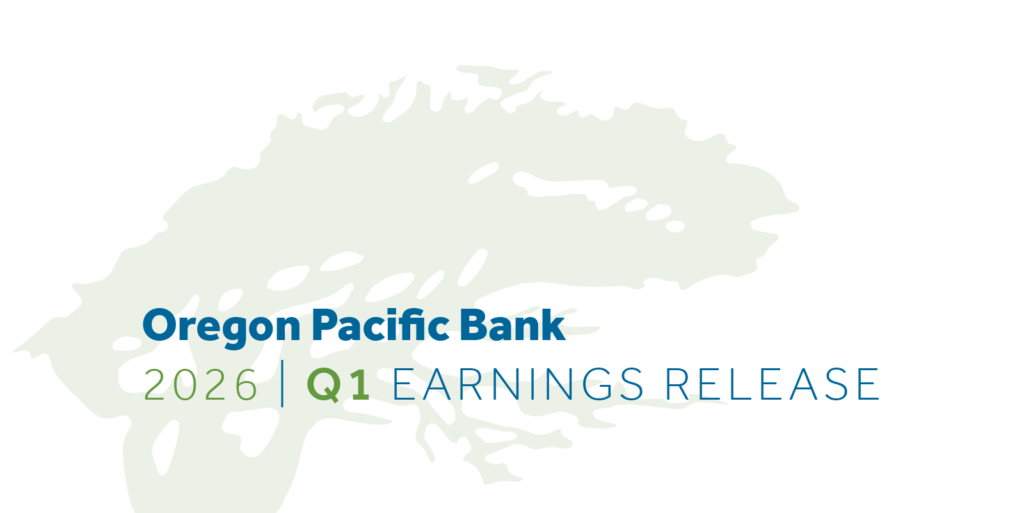 Oregon Pacific Bank
2026 | Q1 EARNINGS RELEASE